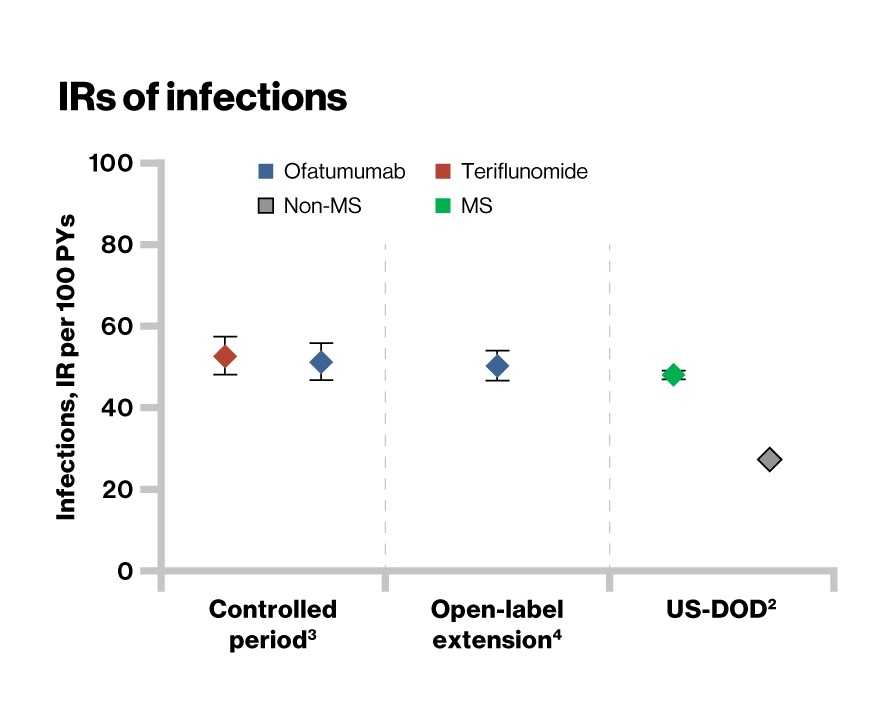 IRs of infections

Ofatumumab
Teriflunomide
Non-MS
MS

Infections, IR per 100 PYs

100
80
60
40
20
0

Controlled period$^3$

Open-label extension$^4$

US-DOD$^2$